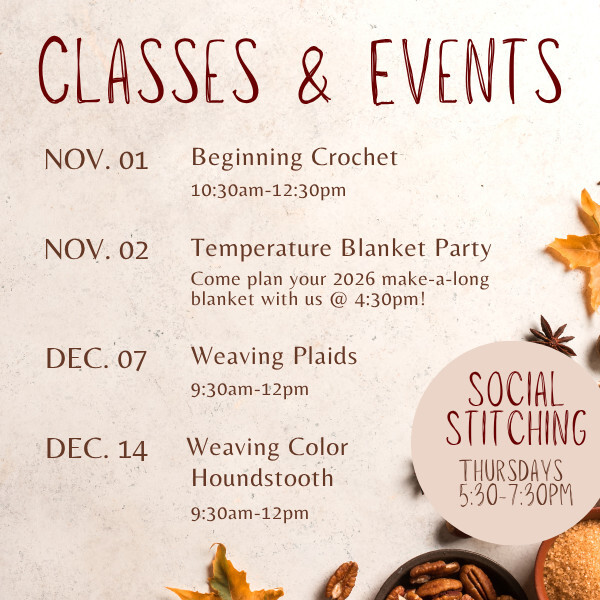 CLASSES & EVENTS

NOV. 01 Beginning Crochet
10:30am-12:30pm

NOV. 02 Temperature Blanket Party
Come plan your 2026 make-a-long blanket with us @ 4:30pm!

DEC. 07 Weaving Plaids
9:30am-12pm

DEC. 14 Weaving Color Houndstooth
9:30am-12pm

SOCIAL STITCHING
THURSDAYS
5:30-7:30PM